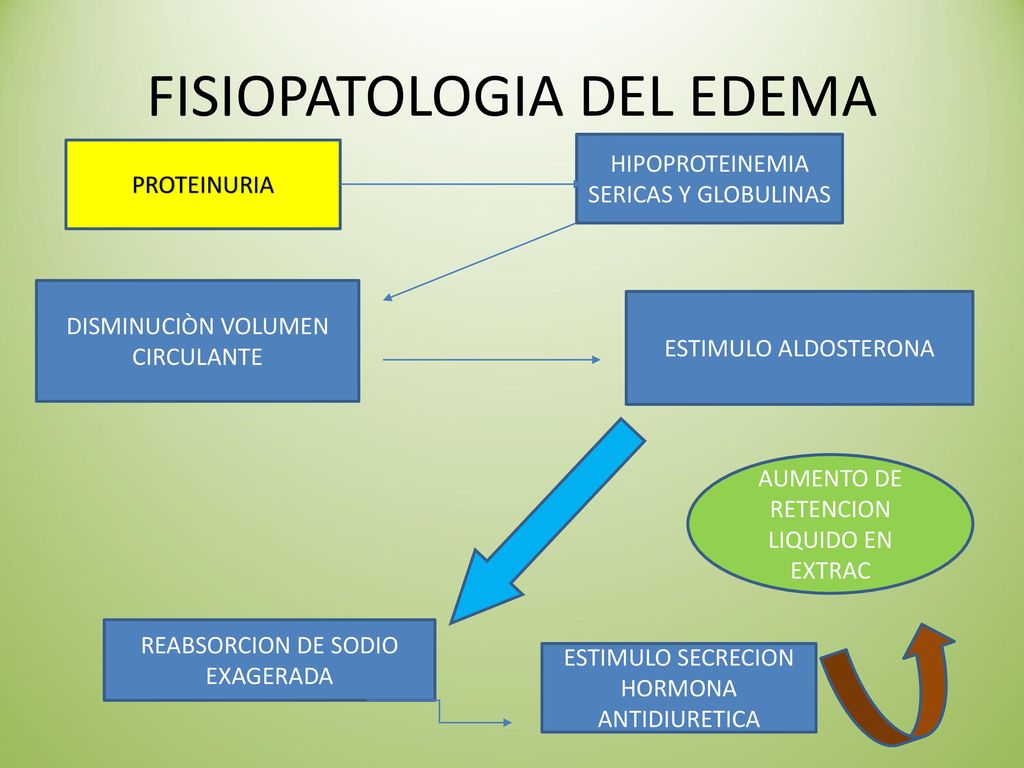 FISIOPATOLOGIA DEL EDEMA

PROTEINURIA

HIPOPROTEINEMIA SERICAS Y GLOBULINAS

DISMINUCIÒN VOLUMEN CIRCULANTE

ESTIMULO ALDOSTERONA

AUMENTO DE RETENCION LIQUIDO EN EXTRAC

REABSORCION DE SODIO EXAGERADA

ESTIMULO SECRECION HORMONA ANTIDIURETICA